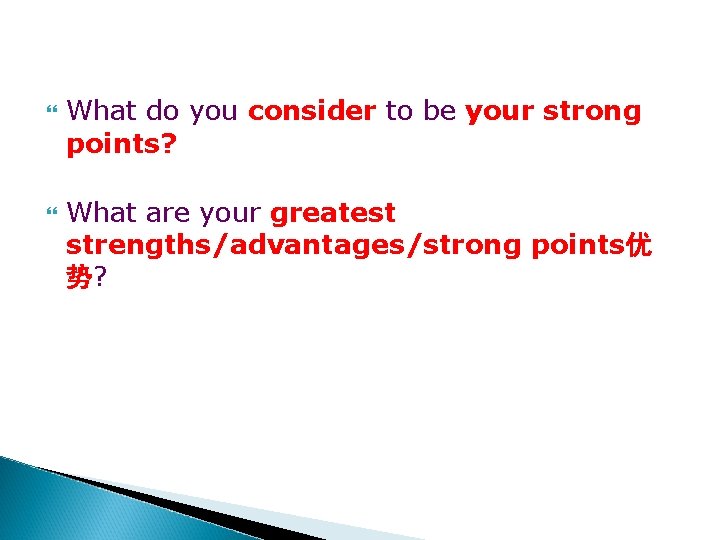 What do you consider to be your strong points?

What are your greatest strengths/advantages/strong points优势?